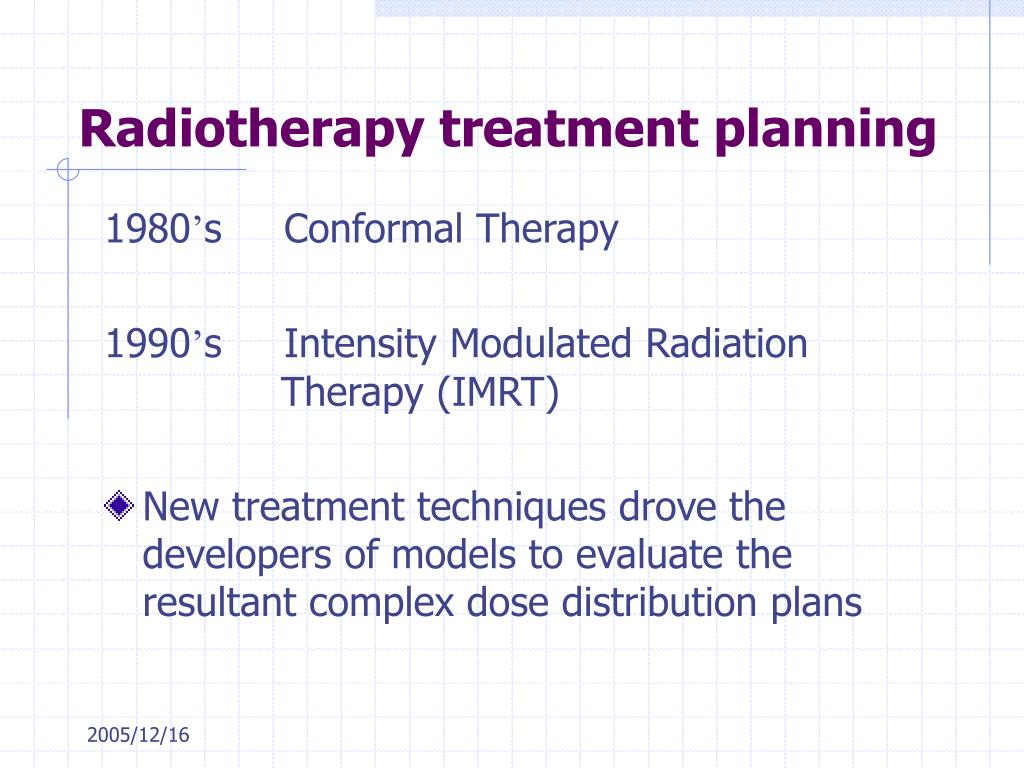 Radiotherapy treatment planning

1980’s Conformal Therapy

1990’s Intensity Modulated Radiation Therapy (IMRT)

New treatment techniques drove the developers of models to evaluate the resultant complex dose distribution plans

2005/12/16